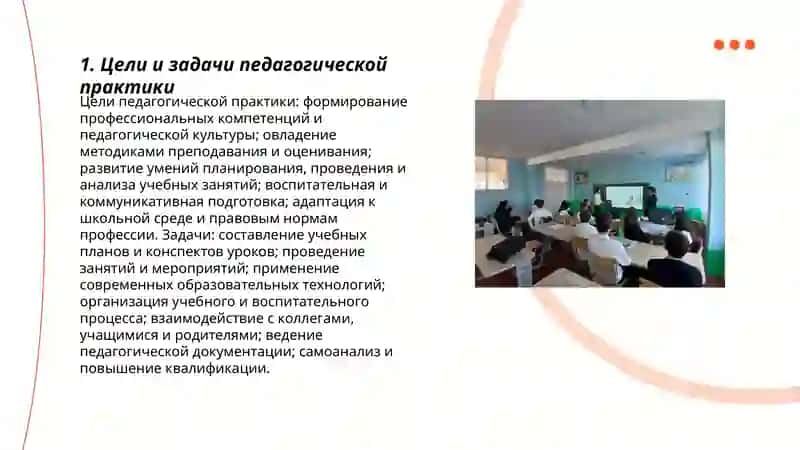 1. Цели и задачи педагогической практики

Цели педагогической практики: формирование профессиональных компетенций и педагогической культуры; овладение методиками преподавания и оценивания; развитие умений планирования, проведения и анализа учебных занятий; воспитательная и коммуникативная подготовка; адаптация к школьной среде и правовым нормам профессии. Задачи: составление учебных планов и конспектов уроков; проведение занятий и мероприятий; применение современных образовательных технологий; организация учебного и воспитательного процесса; взаимодействие с коллегами, учащимися и родителями; ведение педагогической документации; самоанализ и повышение квалификации.